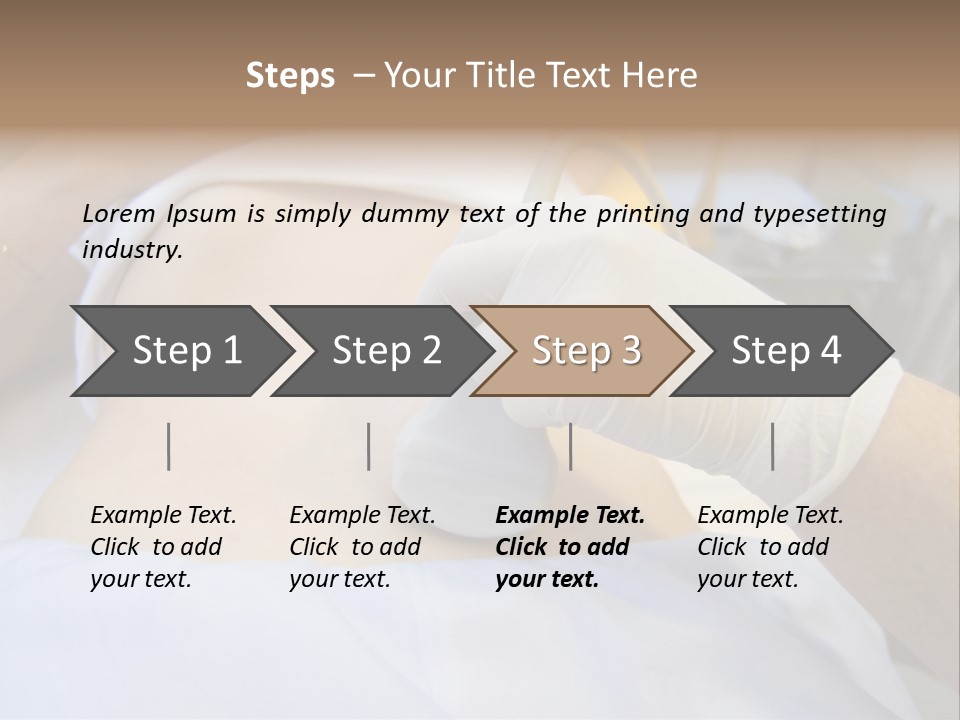 Steps – Your Title Text Here

Lorem Ipsum is simply dummy text of the printing and typesetting industry.

Step 1

Step 2

Step 3

Step 4

Example Text. Click to add your text.

Example Text. Click to add your text.

Example Text. Click to add your text.

Example Text. Click to add your text.